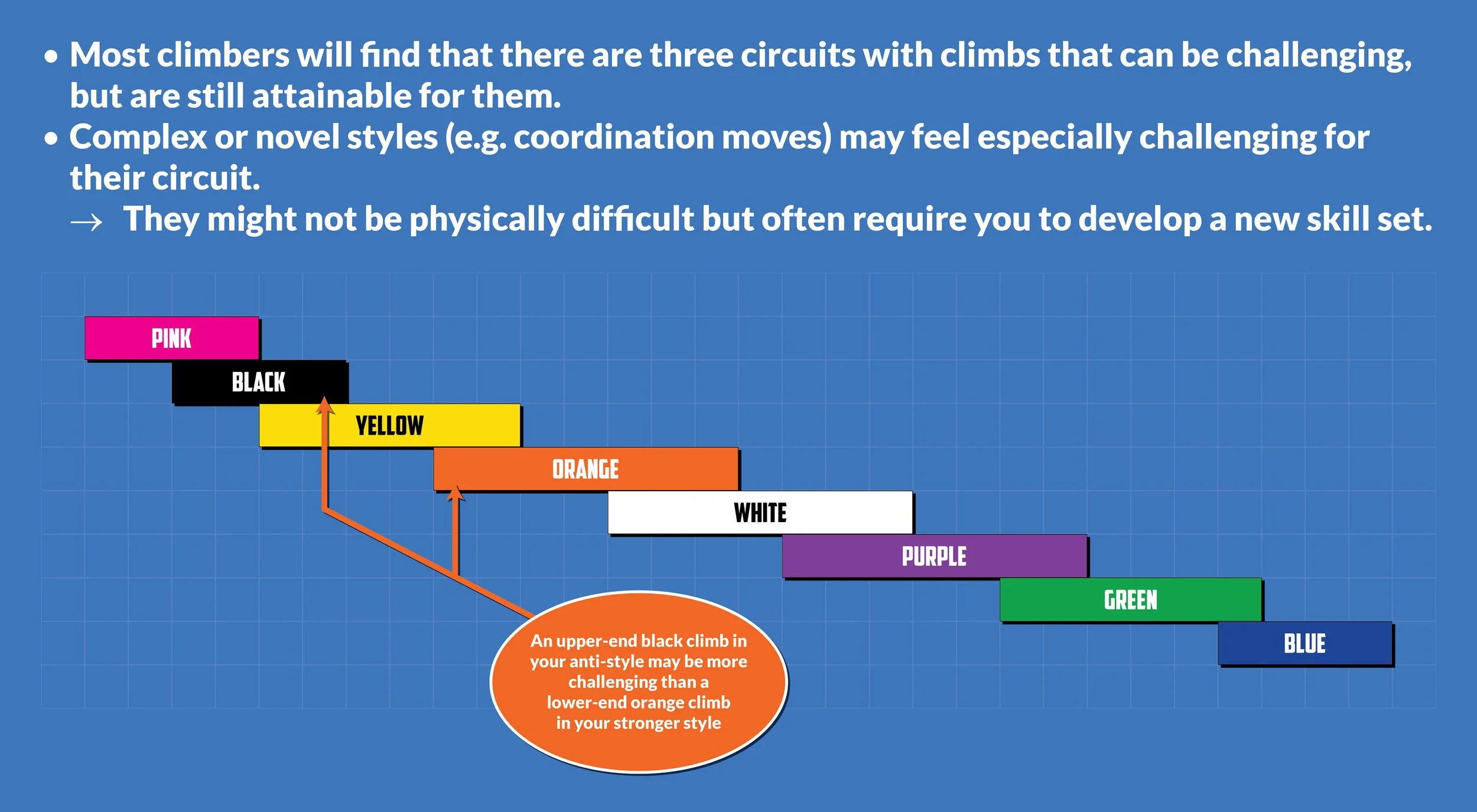 • Most climbers will find that there are three circuits with climbs that can be challenging, but are still attainable for them.
• Complex or novel styles (e.g. coordination moves) may feel especially challenging for their circuit.
→ They might not be physically difficult but often require you to develop a new skill set.

PINK
BLACK
YELLOW
ORANGE
WHITE
PURPLE
GREEN
BLUE

An upper-end black climb in your anti-style may be more challenging than a lower-end orange climb in your stronger style